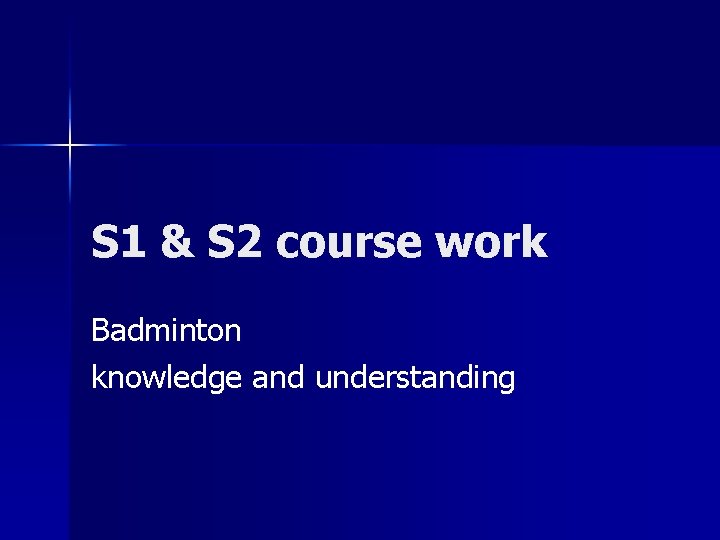 S1 & S2 course work

Badminton
knowledge and understanding